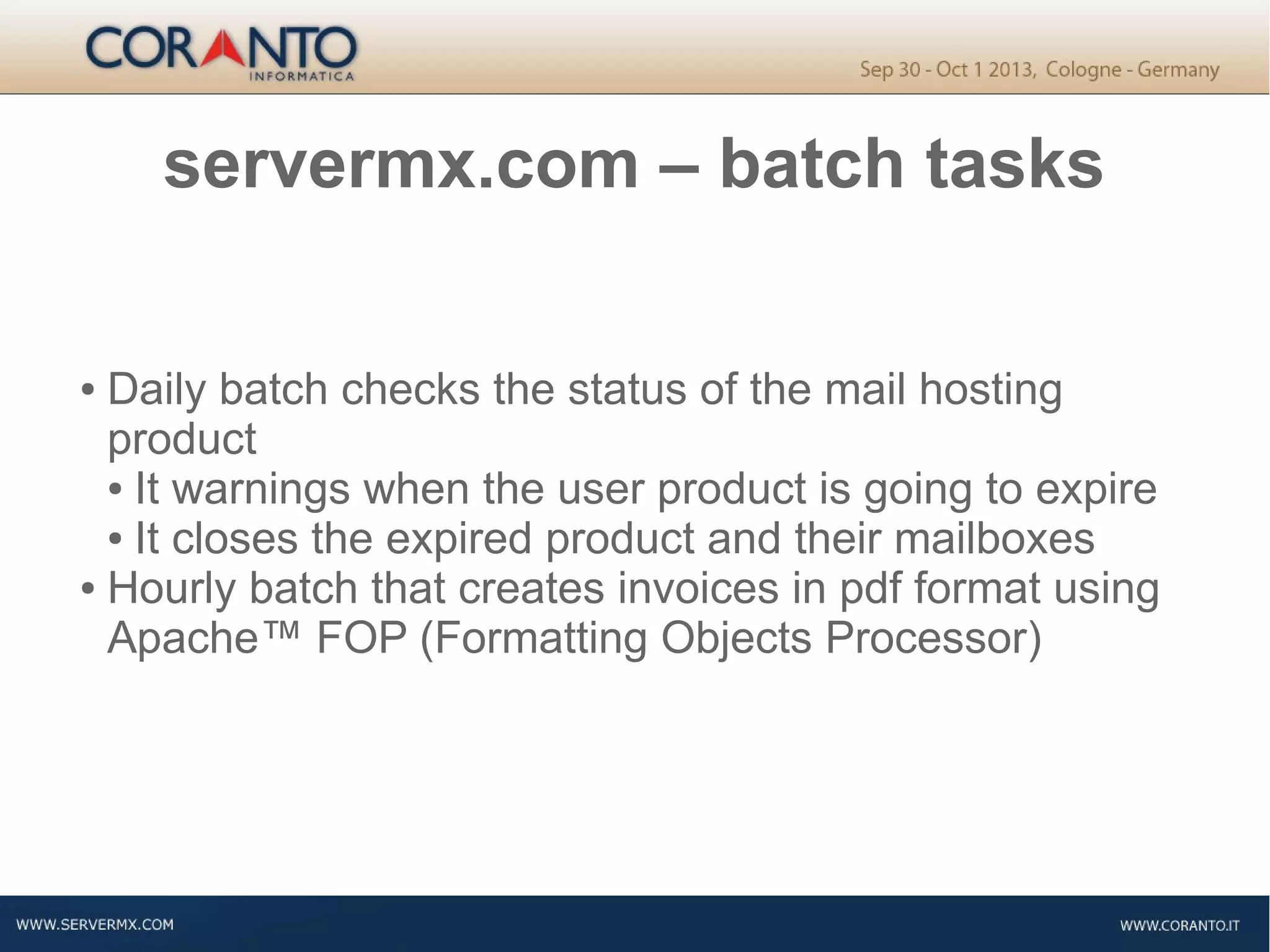 CORANTO
INFORMATICA

Sep 30 - Oct 1 2013, Cologne - Germany

servermx.com – batch tasks

• Daily batch checks the status of the mail hosting product
  • It warnings when the user product is going to expire
  • It closes the expired product and their mailboxes
• Hourly batch that creates invoices in pdf format using Apache™ FOP (Formatting Objects Processor)

WWW.SERVERMX.COM

WWW.CORANTO.IT